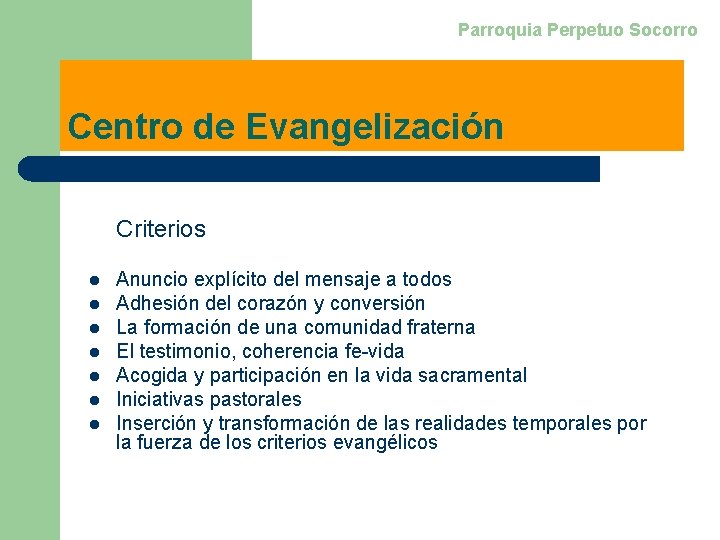 Parroquia Perpetuo Socorro

Centro de Evangelización

Criterios

- Anuncio explícito del mensaje a todos
- Adhesión del corazón y conversión
- La formación de una comunidad fraterna
- El testimonio, coherencia fe-vida
- Acogida y participación en la vida sacramental
- Iniciativas pastorales
- Inserción y transformación de las realidades temporales por la fuerza de los criterios evangélicos